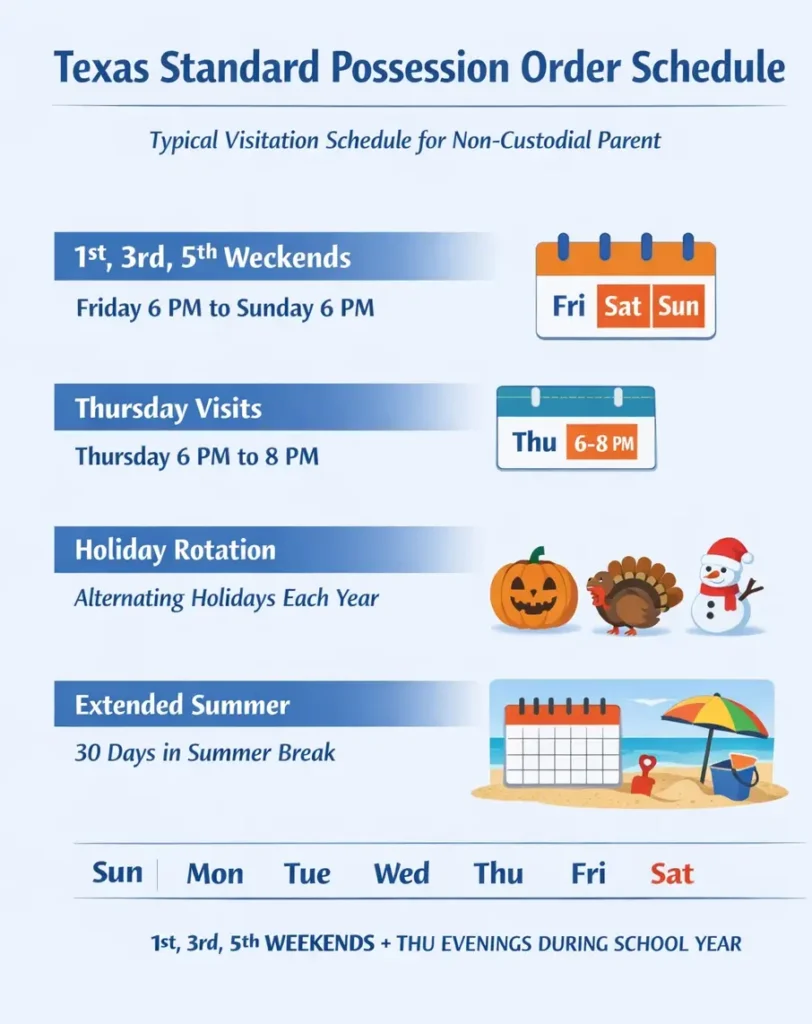 Texas Standard Possession Order Schedule

Typical Visitation Schedule for Non-Custodial Parent

1st, 3rd, 5th Weckends

Friday 6 PM to Sunday 6 PM

Fri Sat Sun

Thursday Visits

Thursday 6 PM to 8 PM

Thu 6-8 PM

Holiday Rotation

Alternating Holidays Each Year

Extended Summer

30 Days in Summer Break

Sun Mon Tue Wed Thu Fri Sat

1st, 3rd, 5th WEEKENDS + THU EVENINGS DURING SCHOOL YEAR